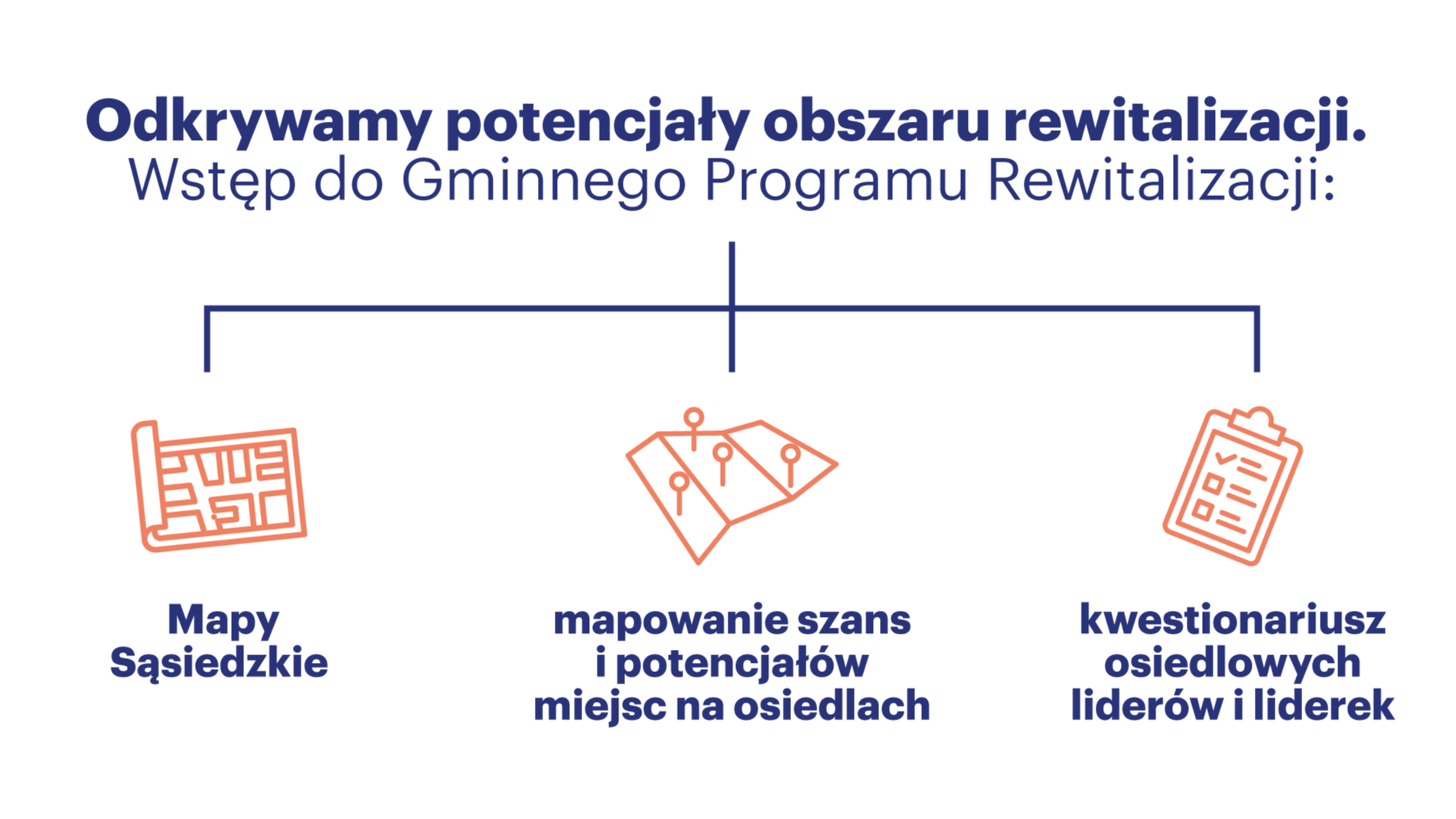 Odkrywamy potencjały obszaru rewitalizacji.
Wstęp do Gminnego Programu Rewitalizacji:

Mapy Sąsiedzkie

mapowanie szans i potencjałów miejsc na osiedlach

kwestionariusz osiedlowych liderów i liderek